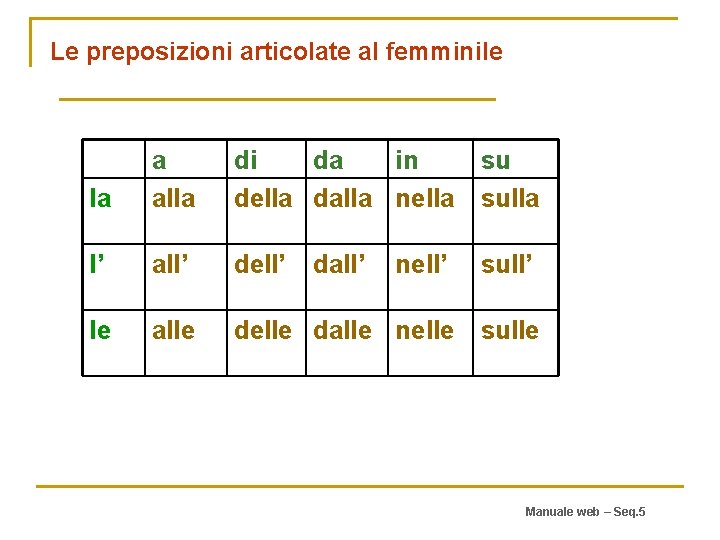 Le preposizioni articolate al femminile

| | a | di | da | in | su |
|---|---|---|---|---|---|
| la | alla | della | dalla | nella | sulla |
| l’ | all’ | dell’ | dall’ | nell’ | sull’ |
| le | alle | delle | dalle | nelle | sulle |

Manuale web – Seq.5